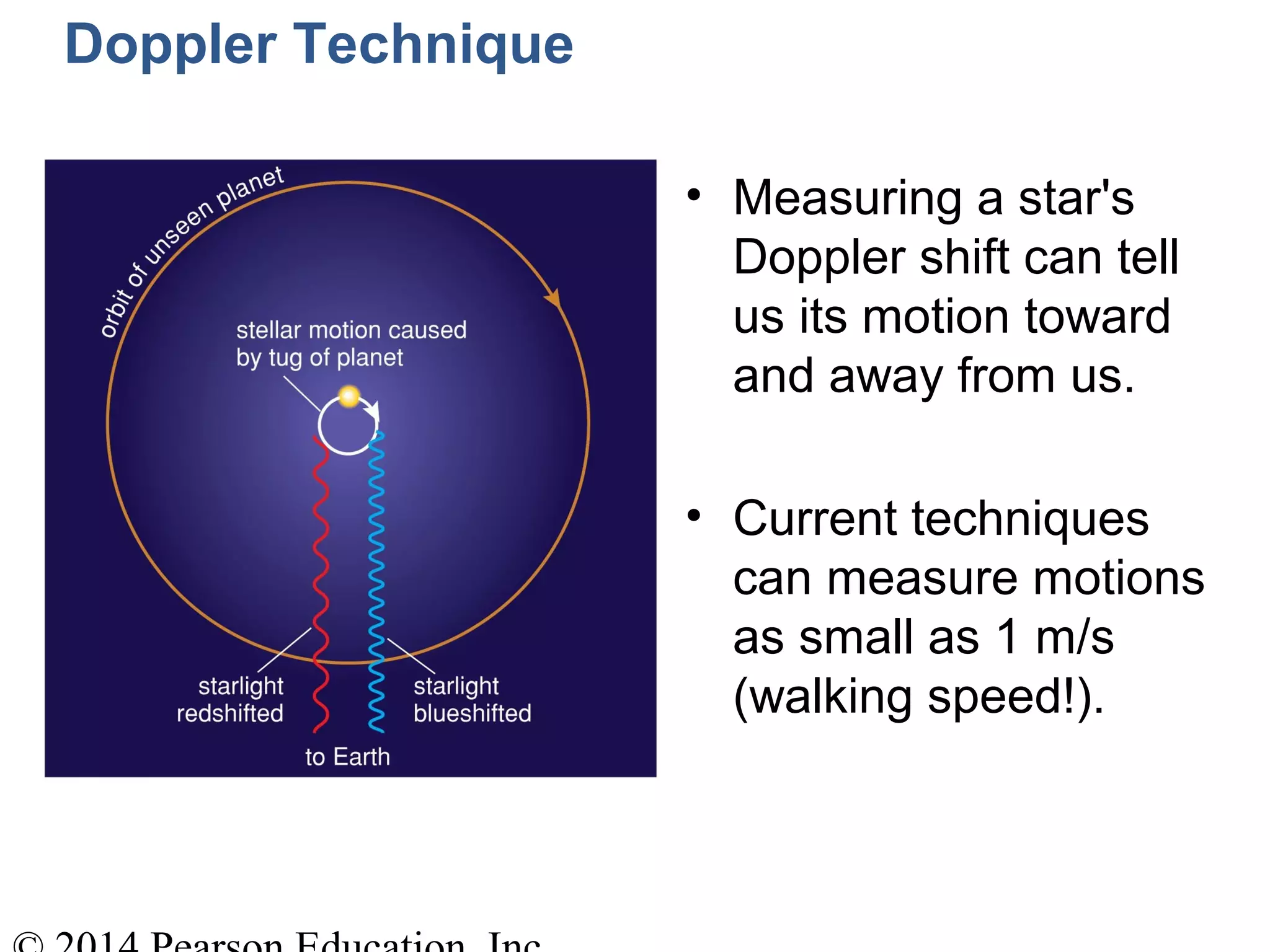 Doppler Technique

orbit of unseen planet

stellar motion caused by tug of planet

starlight redshifted

starlight blueshifted

to Earth

• Measuring a star's Doppler shift can tell us its motion toward and away from us.

• Current techniques can measure motions as small as 1 m/s (walking speed!).

© 2014 Pearson Education, Inc.